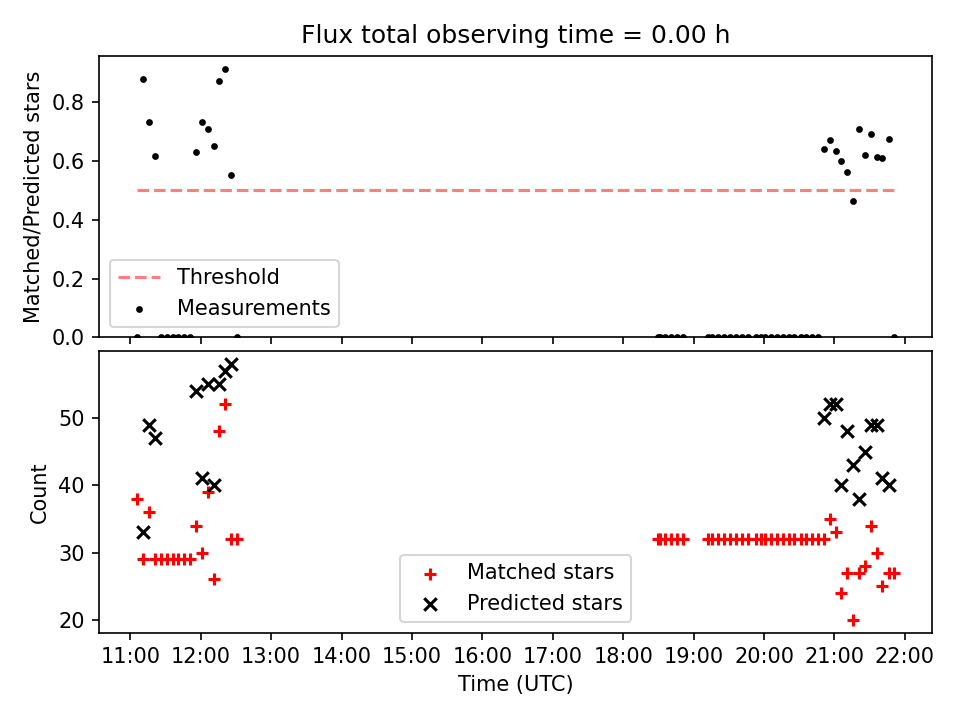 Flux total observing time = 0.00 h

Matched/Predicted stars

0.8
0.6
0.4
0.2
0.0

Threshold
Measurements

Count

50
40
30
20

Matched stars
Predicted stars

11:00 12:00 13:00 14:00 15:00 16:00 17:00 18:00 19:00 20:00 21:00 22:00

Time (UTC)